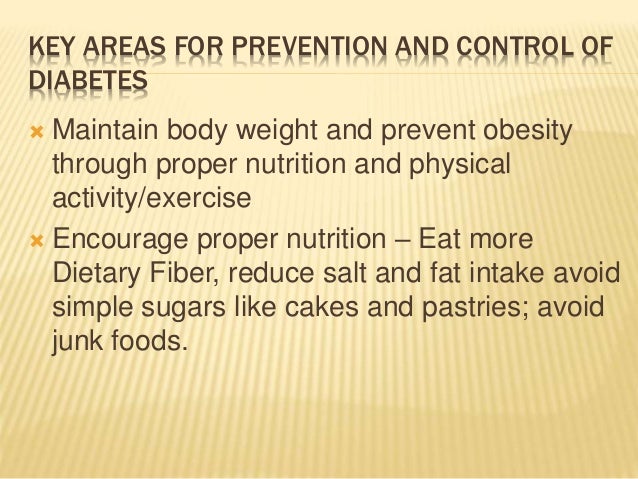 KEY AREAS FOR PREVENTION AND CONTROL OF DIABETES

Maintain body weight and prevent obesity through proper nutrition and physical activity/exercise

Encourage proper nutrition – Eat more Dietary Fiber, reduce salt and fat intake avoid simple sugars like cakes and pastries; avoid junk foods.